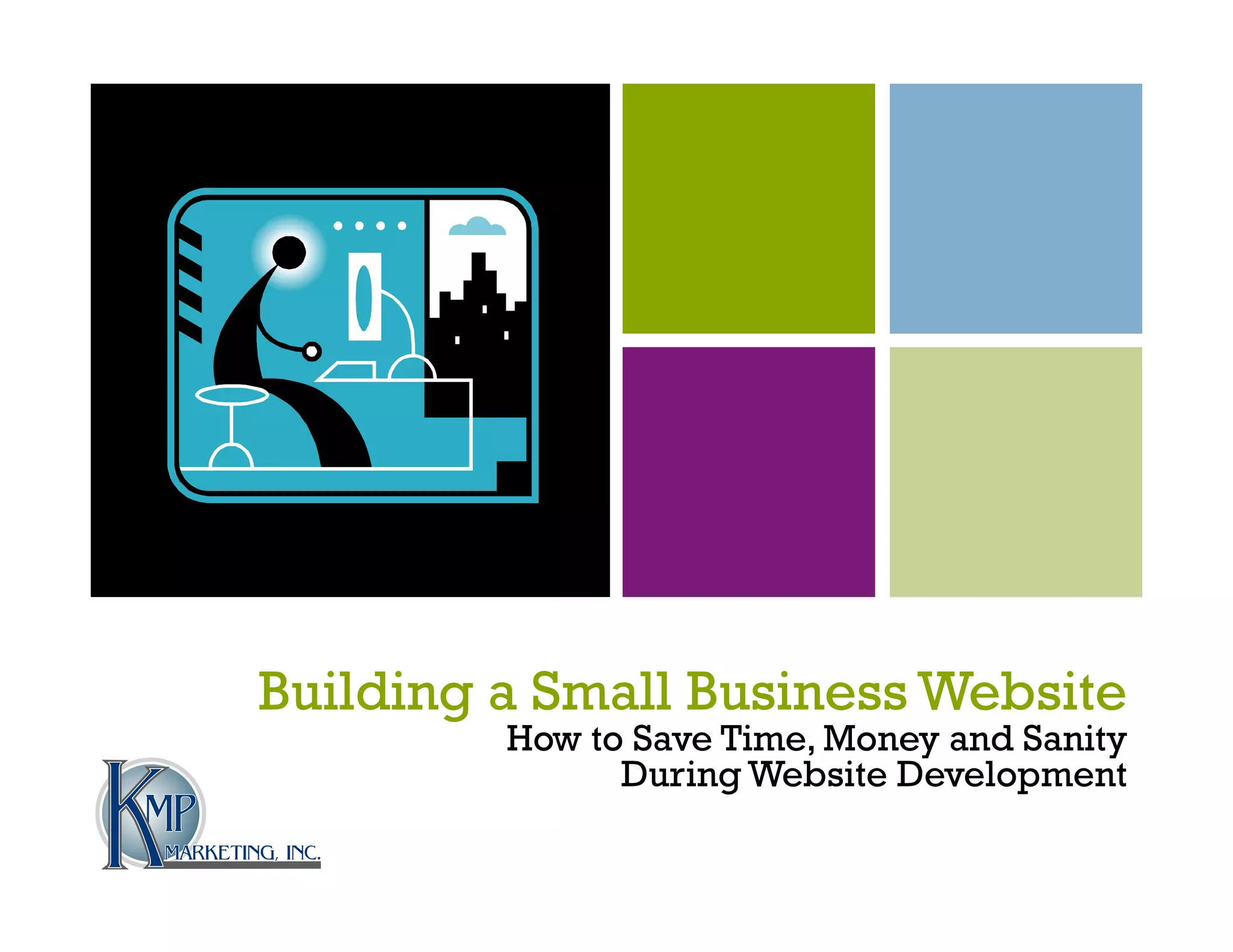 Building a Small Business Website

How to Save Time, Money and Sanity During Website Development

KMP MARKETING, INC.